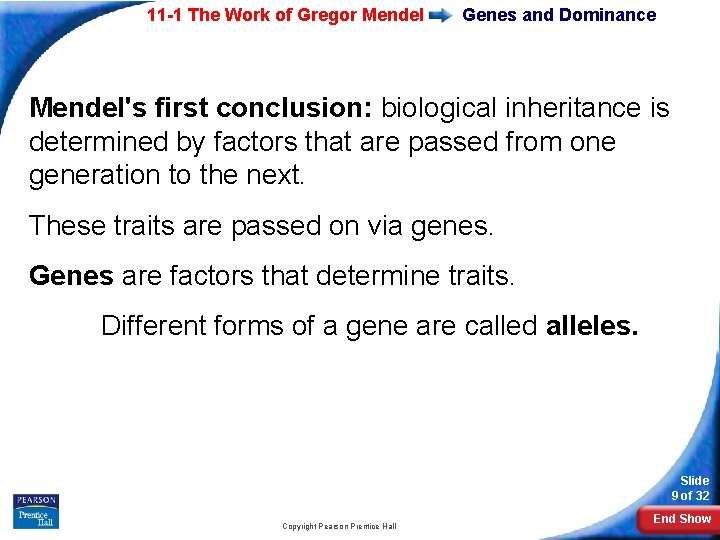 11-1 The Work of Gregor Mendel Genes and Dominance

Mendel's first conclusion: biological inheritance is determined by factors that are passed from one generation to the next.

These traits are passed on via genes.

Genes are factors that determine traits.

Different forms of a gene are called alleles.

PEARSON
Prentice Hall

Copyright Pearson Prentice Hall

Slide
9 of 32

End Show